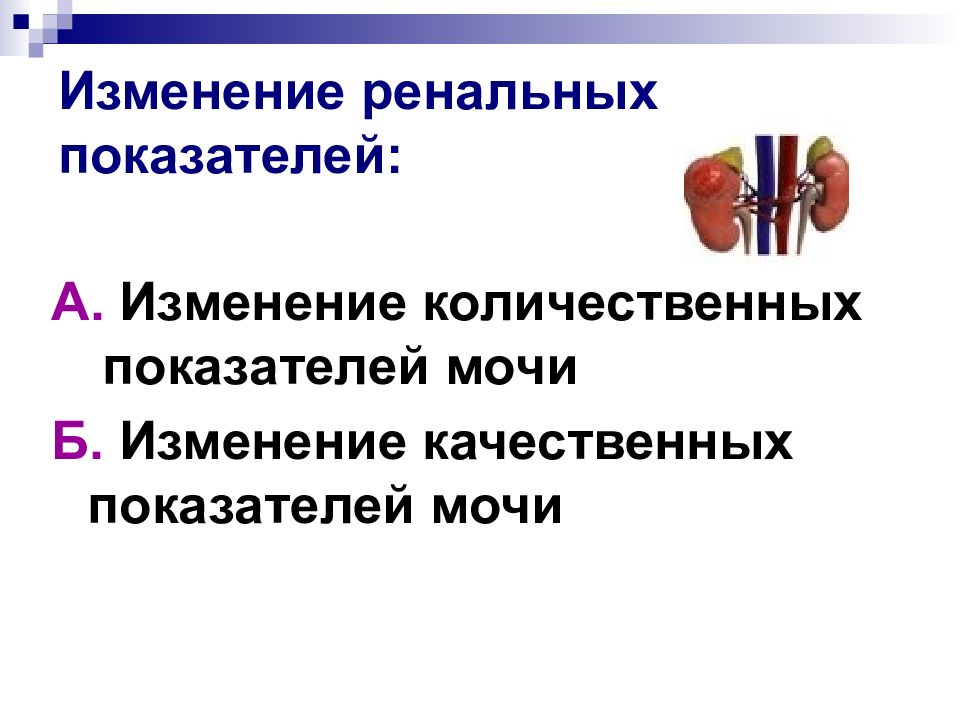 Изменение ренальных показателей:

А. Изменение количественных показателей мочи

Б. Изменение качественных показателей мочи